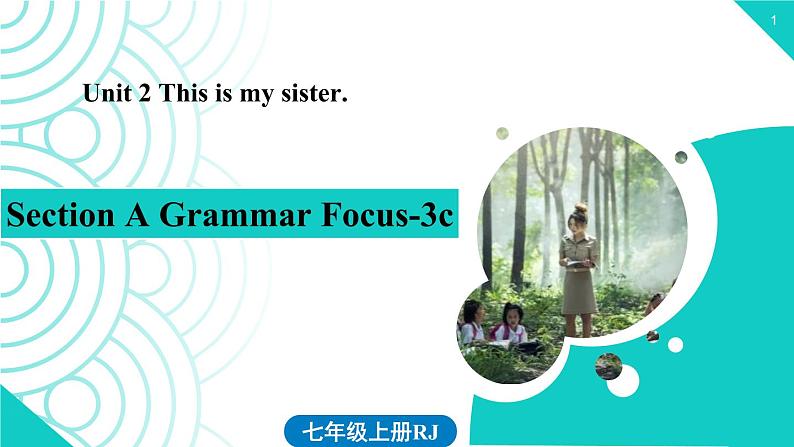 1

Unit 2 This is my sister.

Section A Grammar Focus-3c

七年级上册RJ